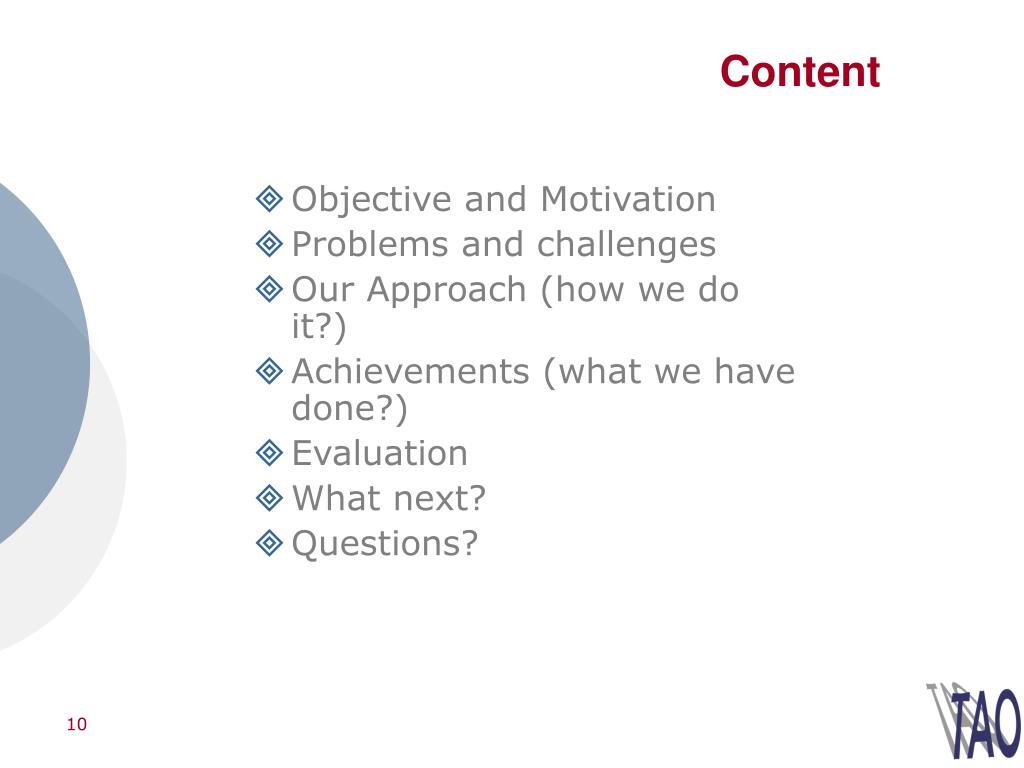 Content

Objective and Motivation
Problems and challenges
Our Approach (how we do it?)
Achievements (what we have done?)
Evaluation
What next?
Questions?

10

TAO